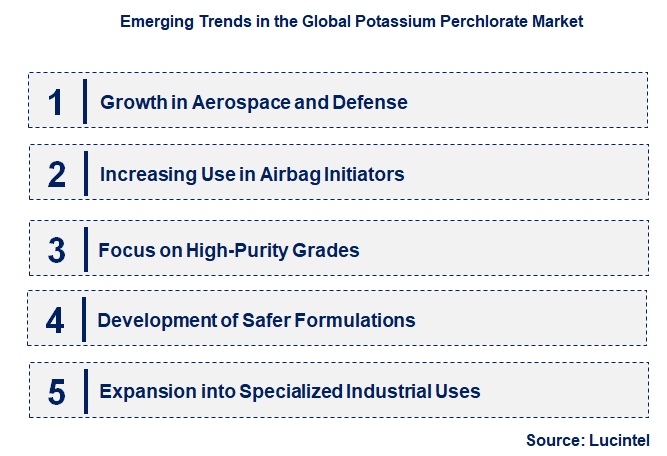 Emerging Trends in the Global Potassium Perchlorate Market

1 Growth in Aerospace and Defense

2 Increasing Use in Airbag Initiators

3 Focus on High-Purity Grades

4 Development of Safer Formulations

5 Expansion into Specialized Industrial Uses

Source: Lucintel